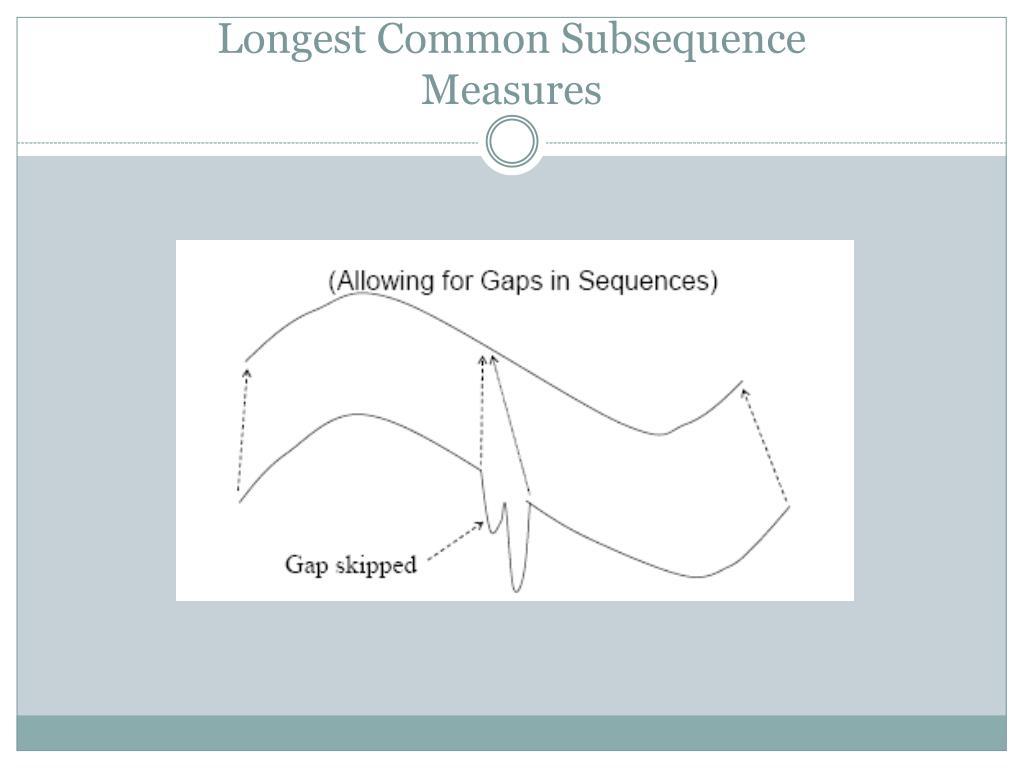 Longest Common Subsequence Measures

(Allowing for Gaps in Sequences)

Gap skipped